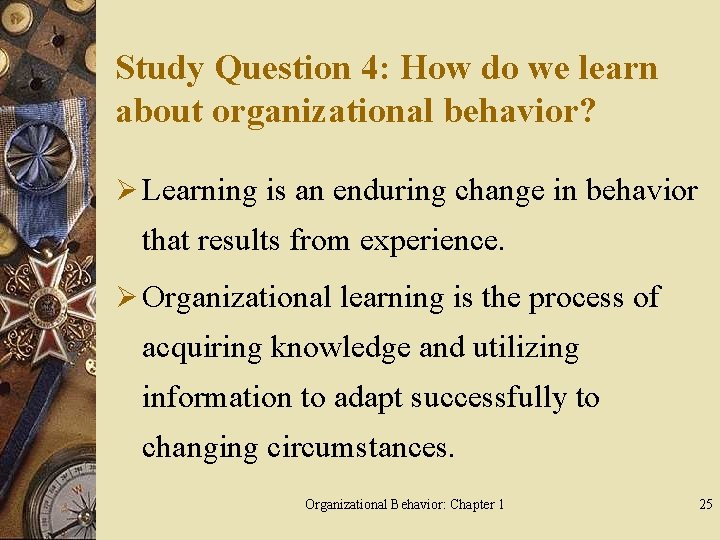 Study Question 4: How do we learn about organizational behavior?

➢ Learning is an enduring change in behavior that results from experience.

➢ Organizational learning is the process of acquiring knowledge and utilizing information to adapt successfully to changing circumstances.

Organizational Behavior: Chapter 1

25